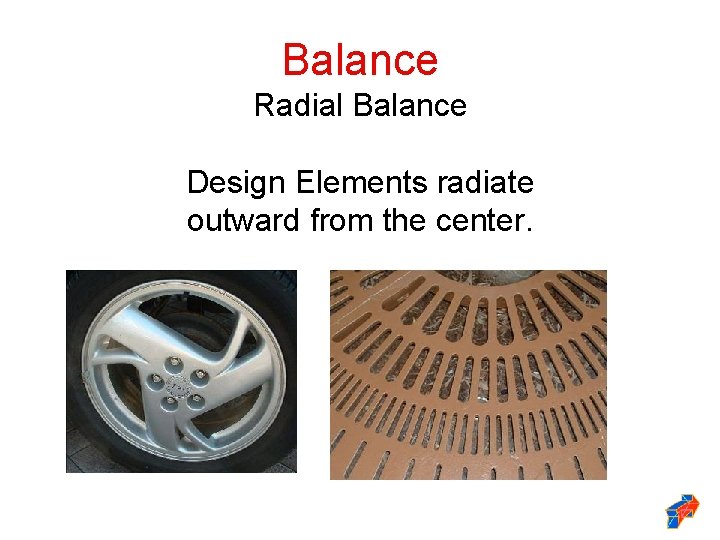 Balance
Radial Balance

Design Elements radiate outward from the center.